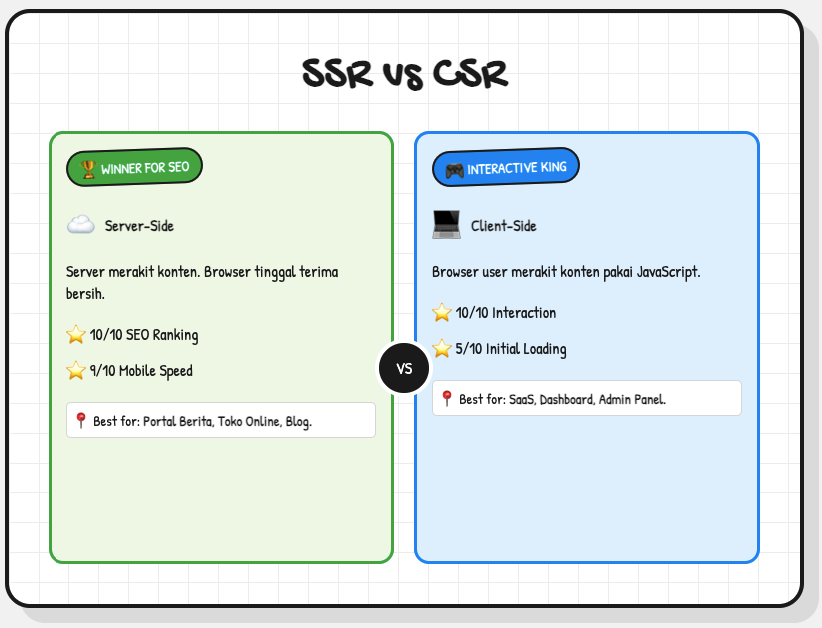 SSR vs CSR

🏆 WINNER FOR SEO

☁️ Server-Side

Server merakit konten. Browser tinggal terima bersih.

⭐ 10/10 SEO Ranking

⭐ 9/10 Mobile Speed

📍 Best for: Portal Berita, Toko Online, Blog.

VS

🎮 INTERACTIVE KING

💻 Client-Side

Browser user merakit konten pakai JavaScript.

⭐ 10/10 Interaction

⭐ 5/10 Initial Loading

📍 Best for: SaaS, Dashboard, Admin Panel.